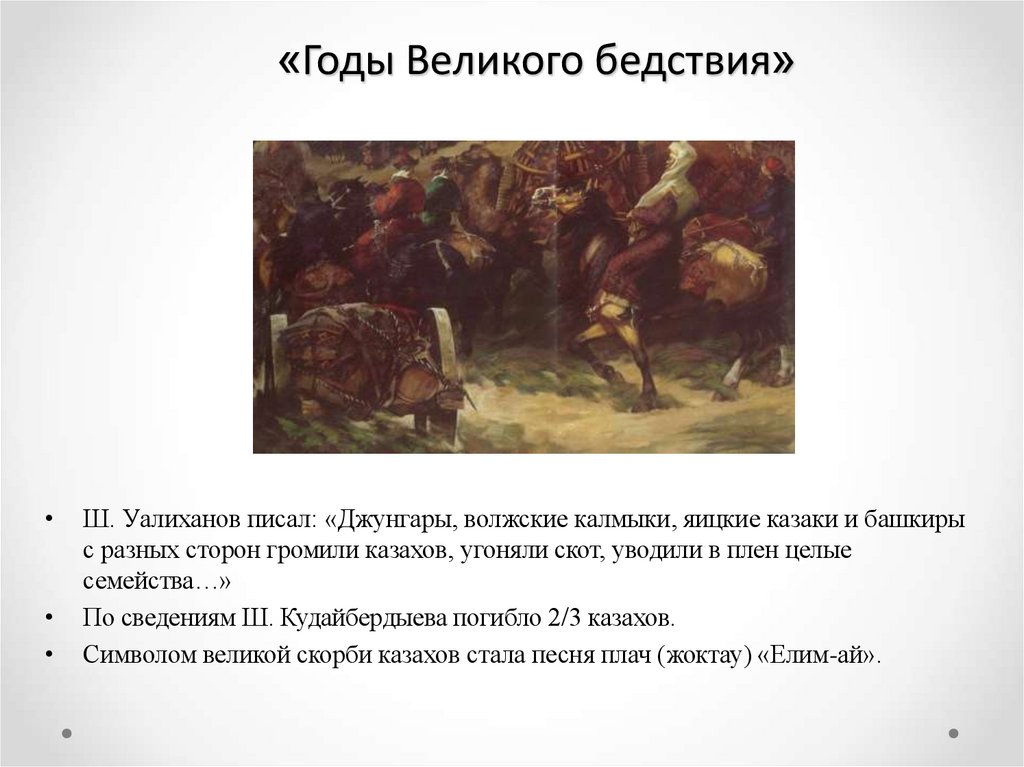 «Годы Великого бедствия»

• Ш. Уалиханов писал: «Джунгары, волжские калмыки, яицкие казаки и башкиры с разных сторон громили казахов, угоняли скот, уводили в плен целые семейства…»
• По сведениям Ш. Кудайбердыева погибло 2/3 казахов.
• Символом великой скорби казахов стала песня плач (жоктау) «Елим-ай».